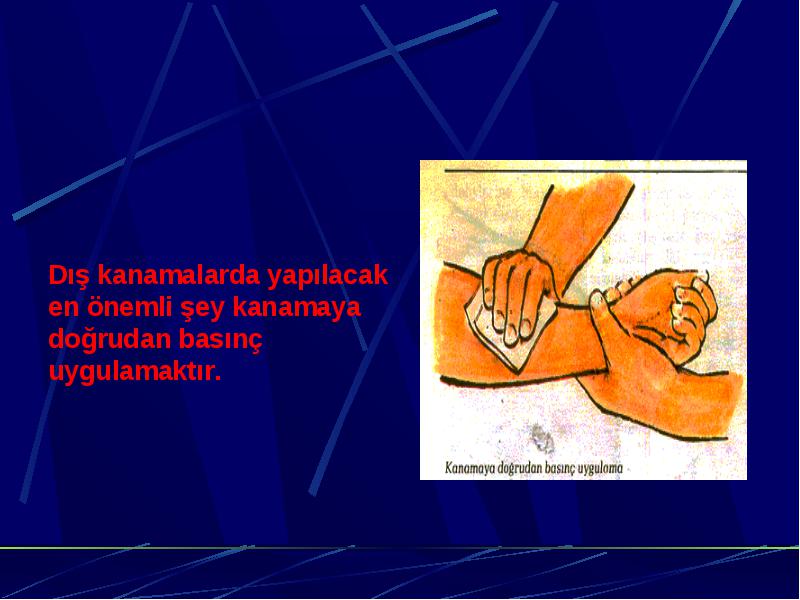 Dış kanamalarda yapılacak en önemli şey kanamaya doğrudan basınç uygulamaktır.

Kanamaya doğrudan basınç uygulama